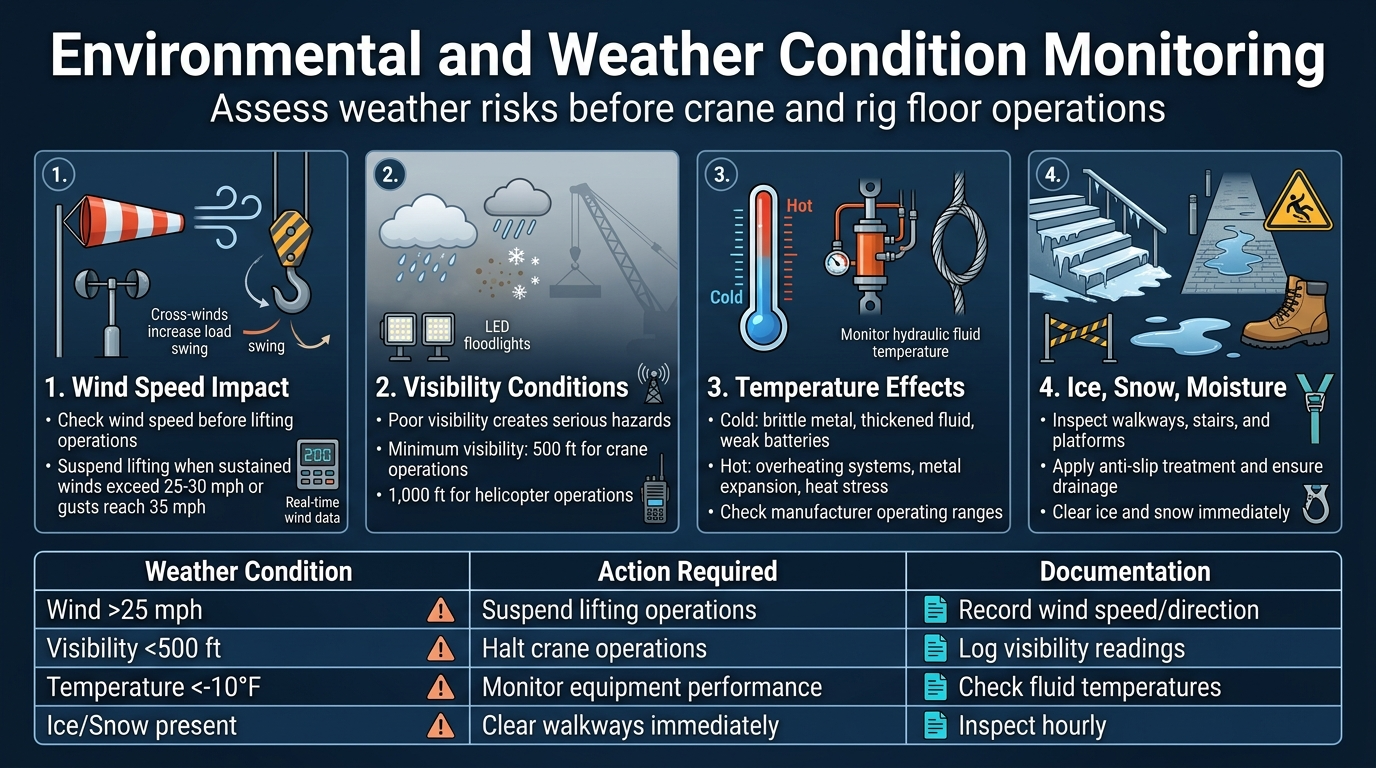 Environmental and Weather Condition Monitoring

Assess weather risks before crane and rig floor operations

1.

Cross-winds increase load swing

swing

1. Wind Speed Impact

• Check wind speed before lifting operations

• Suspend lifting when sustained winds exceed 25-30 mph or gusts reach 35 mph

200

Real-time wind data

2.

LED floodlights

2. Visibility Conditions

• Poor visibility creates serious hazards

• Minimum visibility: 500 ft for crane operations

• 1,000 ft for helicopter operations

3.

Hot

Cold

Monitor hydraulic fluid temperature

3. Temperature Effects

• Cold: brittle metal, thickened fluid, weak batteries

• Hot: overheating systems, metal expansion, heat stress

• Check manufacturer operating ranges

4.

4. Ice, Snow, Moisture

• Inspect walkways, stairs, and platforms

• Apply anti-slip treatment and ensure drainage

• Clear ice and snow immediately

| Weather Condition | Action Required | Documentation |
|---|---|---|
| Wind >25 mph | Suspend lifting operations | Record wind speed/direction |
| Visibility <500 ft | Halt crane operations | Log visibility readings |
| Temperature <-10°F | Monitor equipment performance | Check fluid temperatures |
| Ice/Snow present | Clear walkways immediately | Inspect hourly |